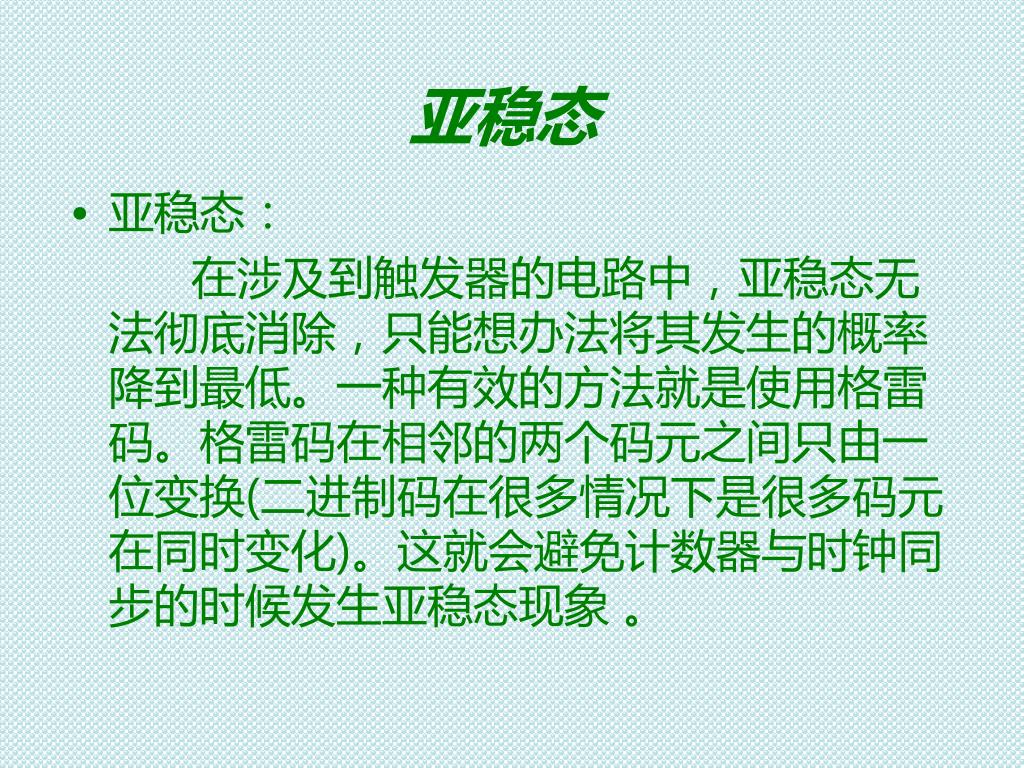 亚稳态

• 亚稳态：

在涉及到触发器的电路中，亚稳态无法彻底消除，只能想办法将其发生的概率降到最低。一种有效的方法就是使用格雷码。格雷码在相邻的两个码元之间只由一位变换(二进制码在很多情况下是很多码元在同时变化)。这就会避免计数器与时钟同步的时候发生亚稳态现象 。